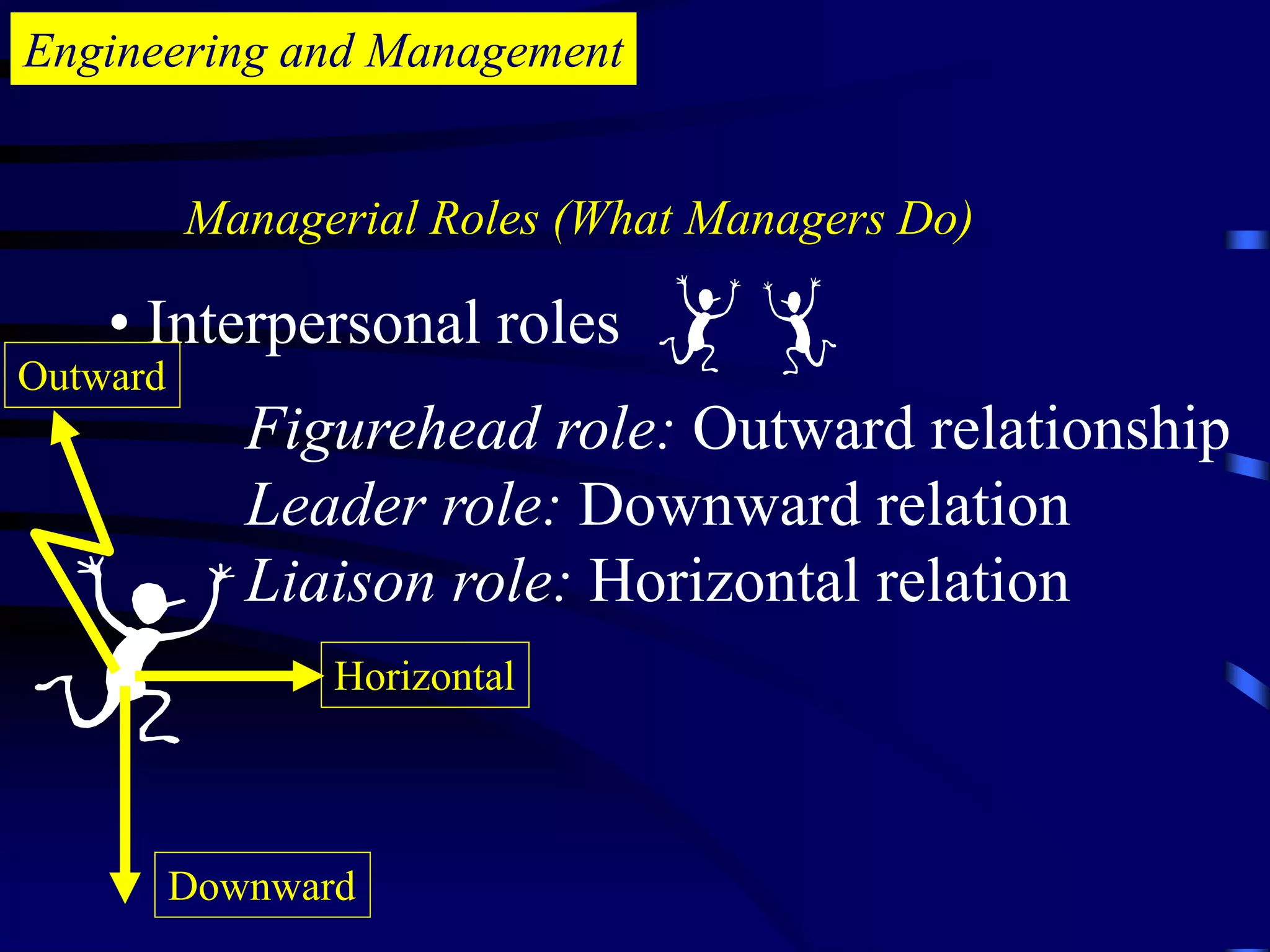 Engineering and Management

Managerial Roles (What Managers Do)

• Interpersonal roles

Outward

Figurehead role: Outward relationship
Leader role: Downward relation
Liaison role: Horizontal relation

Horizontal

Downward